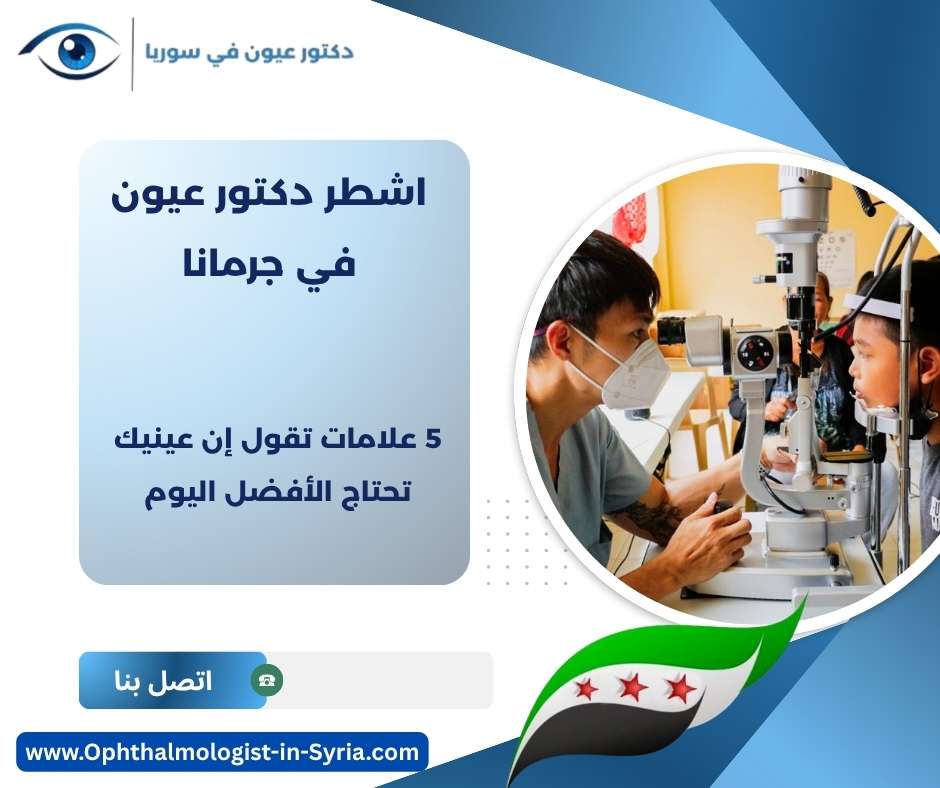 دكتور عيون في سوريا

اشطر دكتور عيون في جرمانا

5 علامات تقول إن عينيك تحتاج الأفضل اليوم

اتصل بنا

www.Ophthalmologist-in-Syria.com